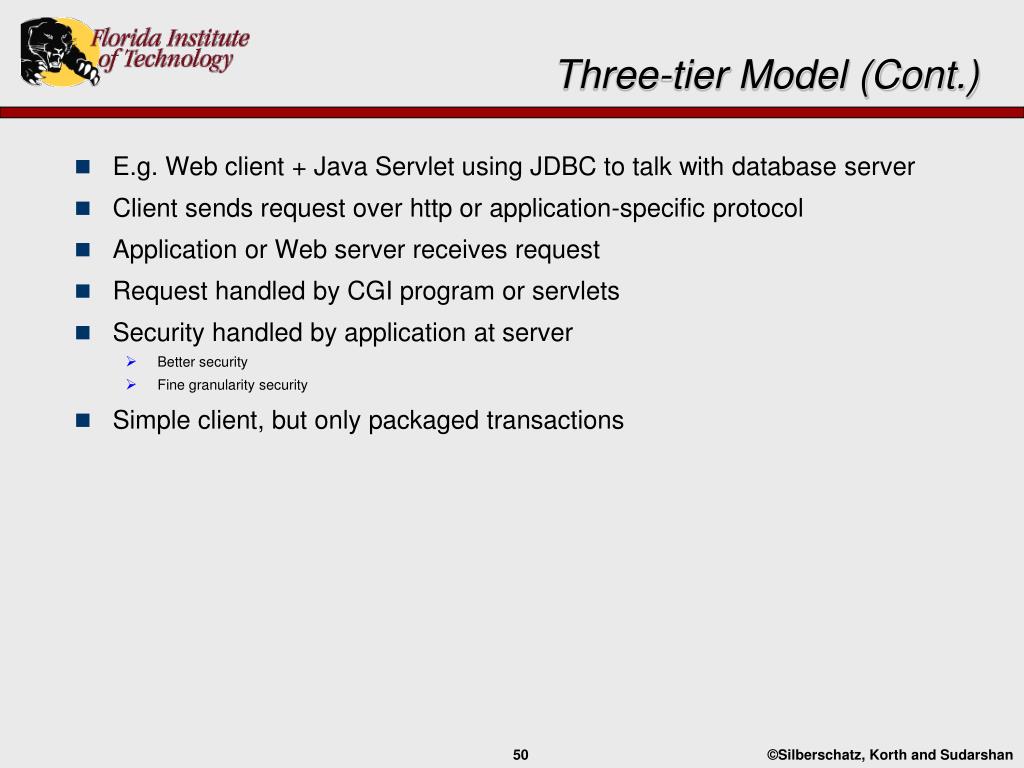 Florida Institute of Technology

Three-tier Model (Cont.)

E.g. Web client + Java Servlet using JDBC to talk with database server

Client sends request over http or application-specific protocol

Application or Web server receives request

Request handled by CGI program or servlets

Security handled by application at server

Better security

Fine granularity security

Simple client, but only packaged transactions

50

©Silberschatz, Korth and Sudarshan